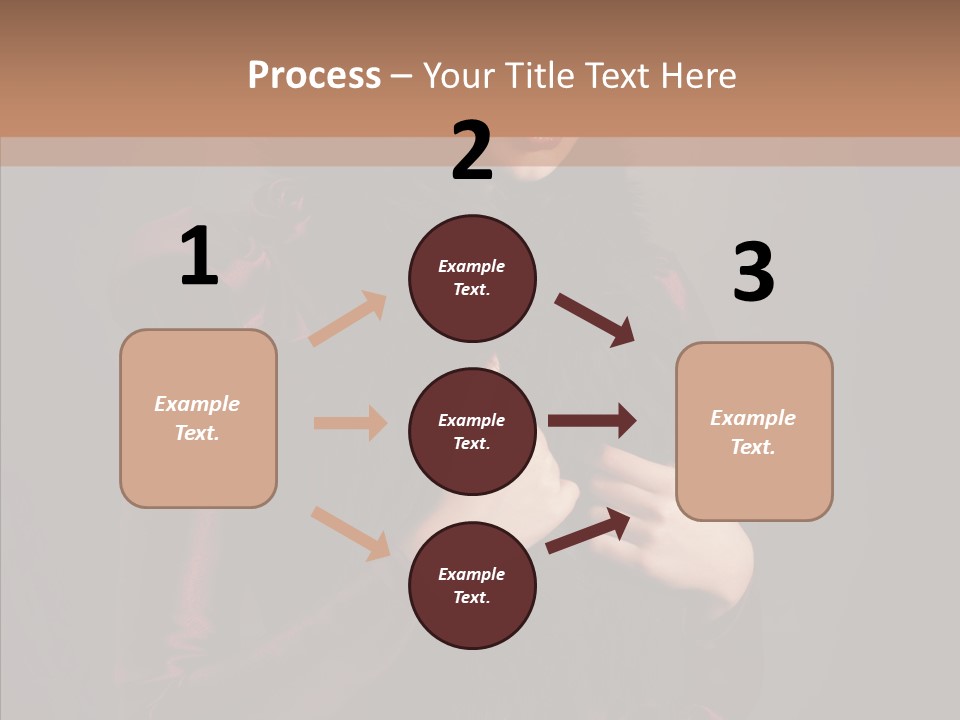 Process – Your Title Text Here

1

Example Text.

2

Example Text.

Example Text.

Example Text.

3

Example Text.